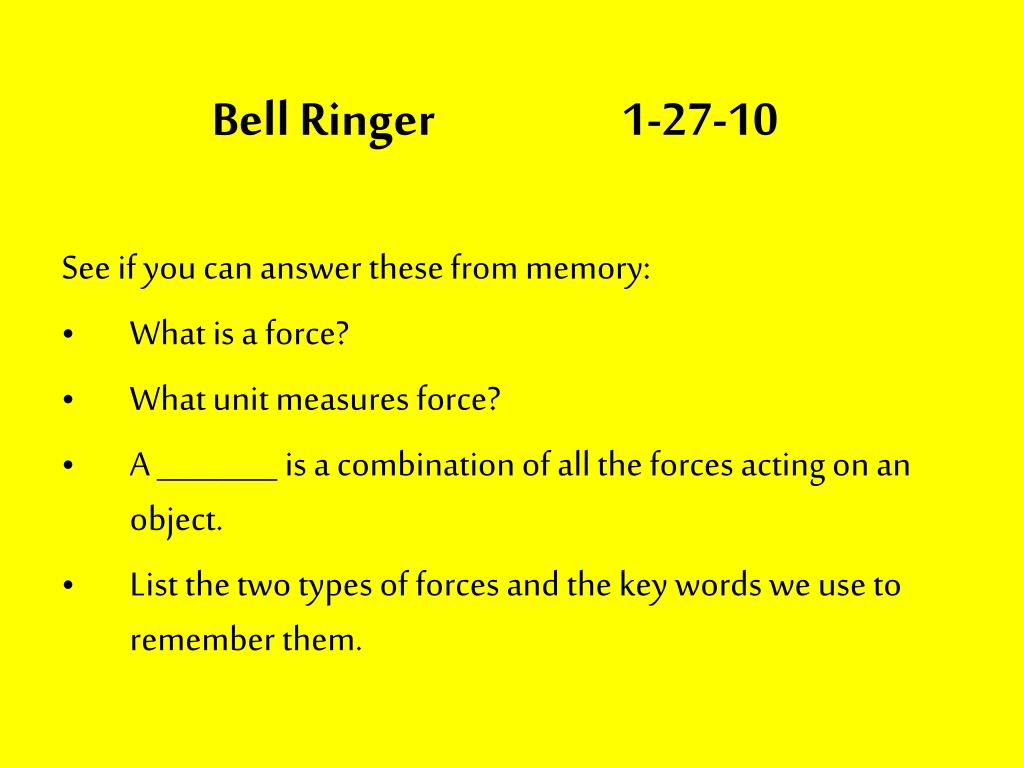 Bell Ringer 1-27-10

See if you can answer these from memory:

• What is a force?

• What unit measures force?

• A _______ is a combination of all the forces acting on an object.

• List the two types of forces and the key words we use to remember them.